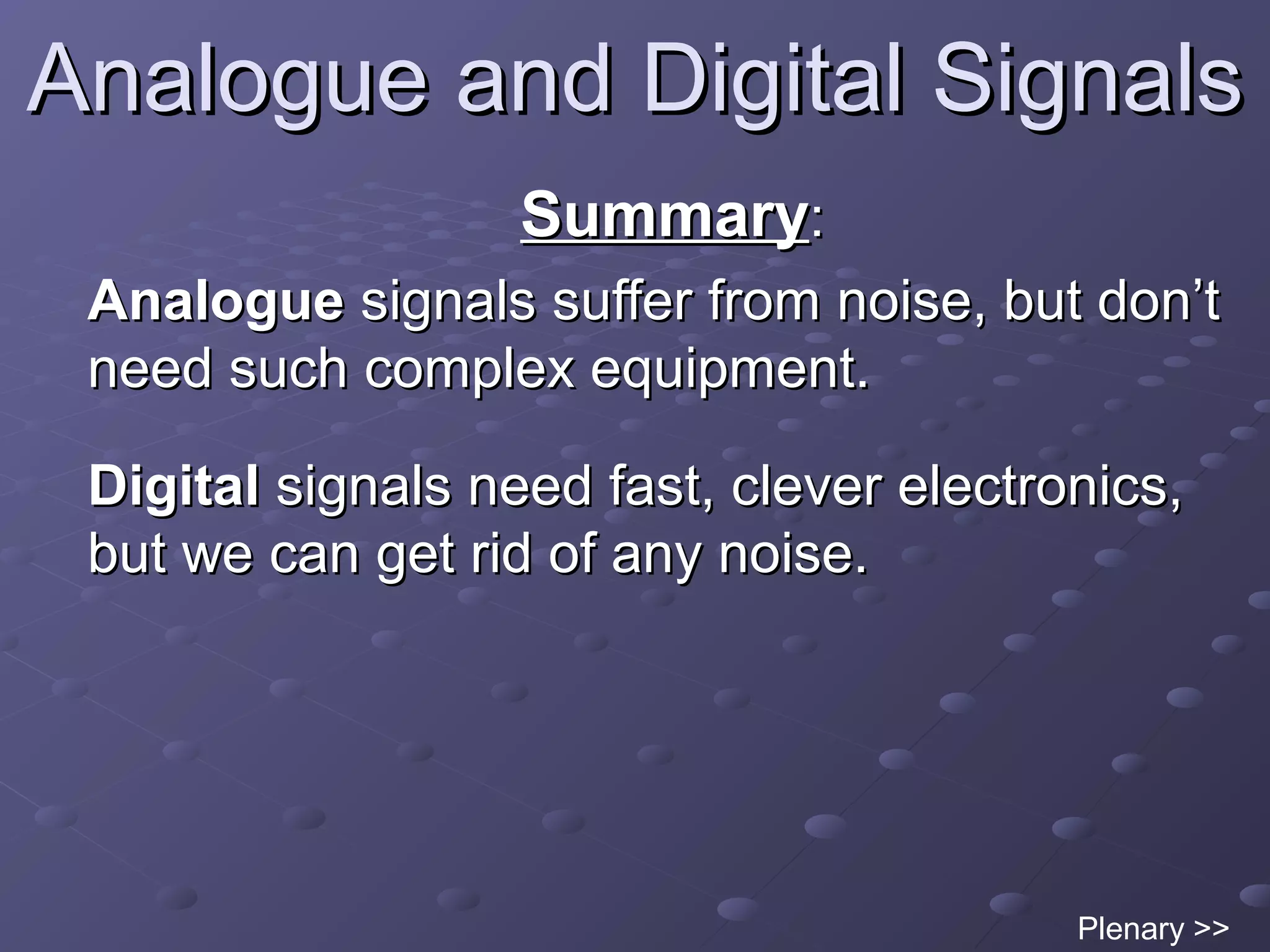 Analogue and Digital Signals

Summary:

Analogue signals suffer from noise, but don’t need such complex equipment.

Digital signals need fast, clever electronics, but we can get rid of any noise.

Plenary >>